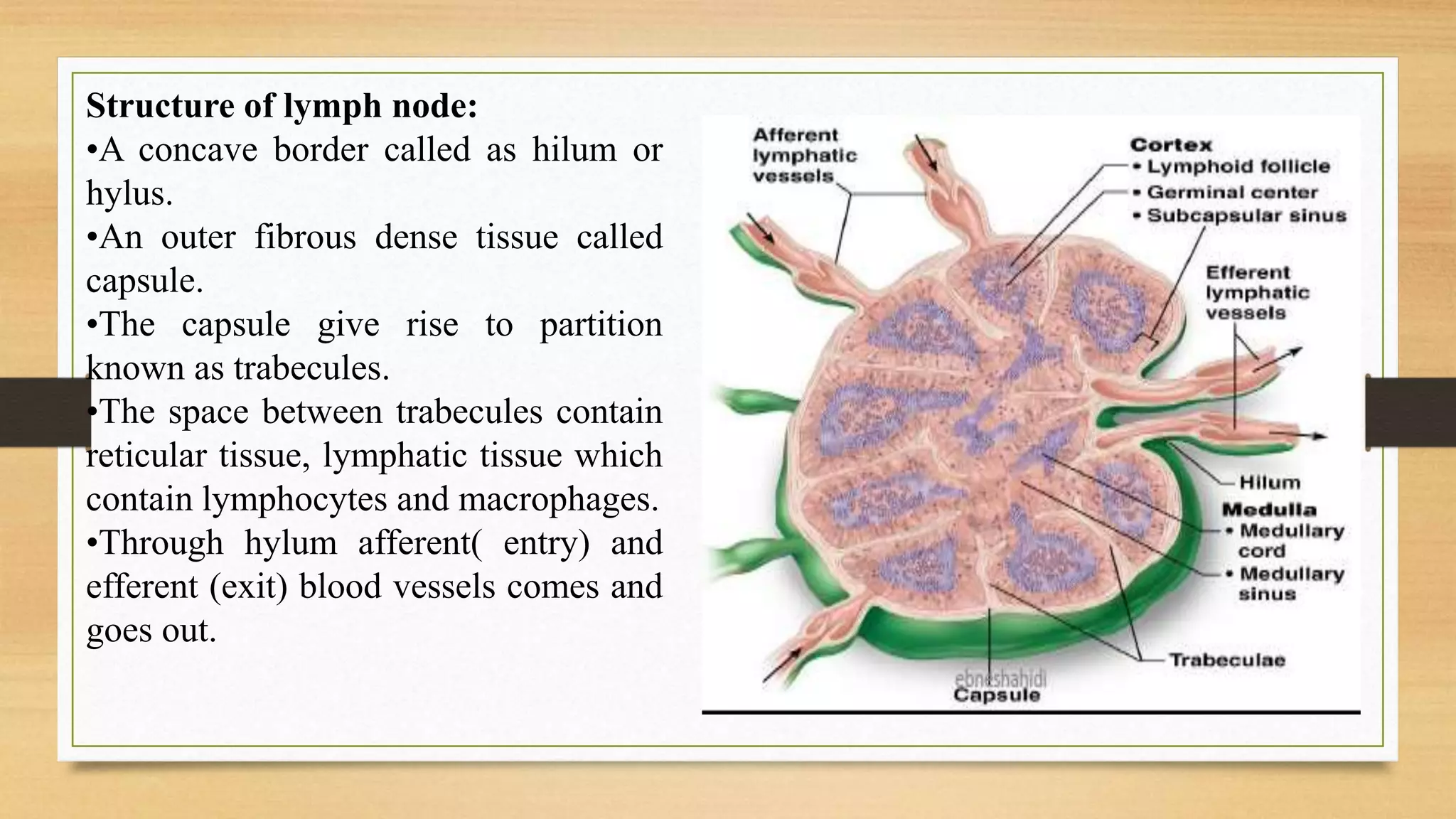 Structure of lymph node:
•A concave border called as hilum or hylus.
•An outer fibrous dense tissue called capsule.
•The capsule give rise to partition known as trabecules.
•The space between trabecules contain reticular tissue, lymphatic tissue which contain lymphocytes and macrophages.
•Through hylum afferent( entry) and efferent (exit) blood vessels comes and goes out.

Afferent lymphatic vessels
Cortex
• Lymphoid follicle
• Germinal center
• Subcapsular sinus
Efferent lymphatic vessels
Hilum
Medulla
• Medullary cord
• Medullary sinus
Trabeculae
ebneshahidi
Capsule